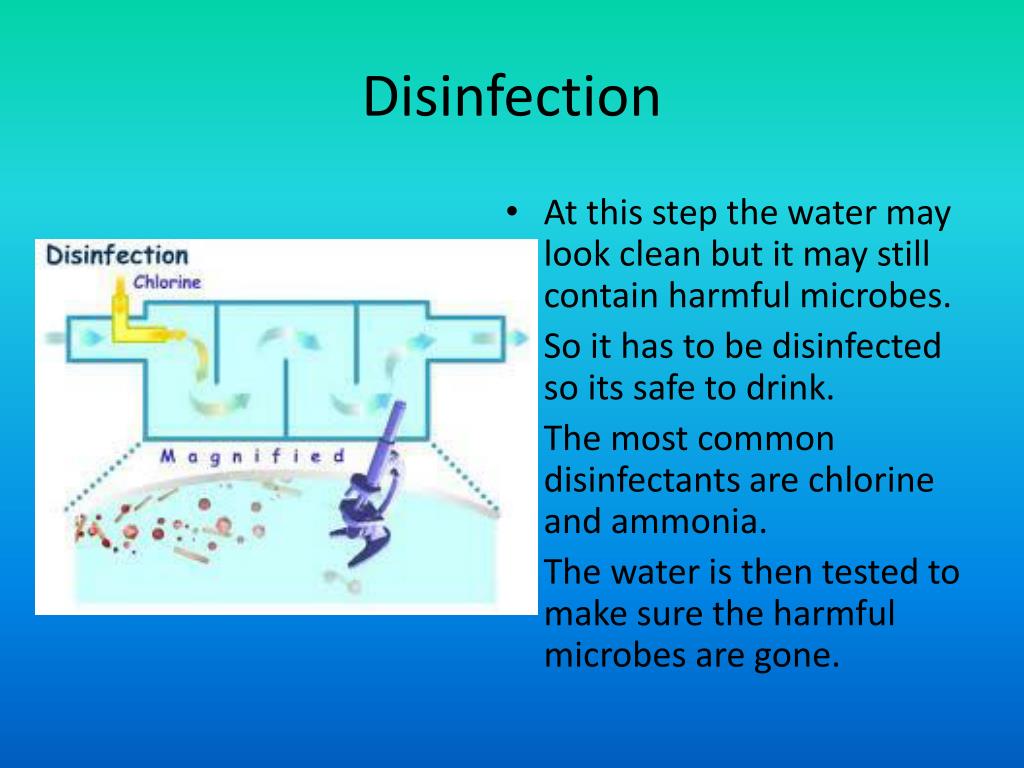 Disinfection

Disinfection
Chlorine
Magnified

• At this step the water may look clean but it may still contain harmful microbes.

So it has to be disinfected so its safe to drink.

The most common disinfectants are chlorine and ammonia.

The water is then tested to make sure the harmful microbes are gone.